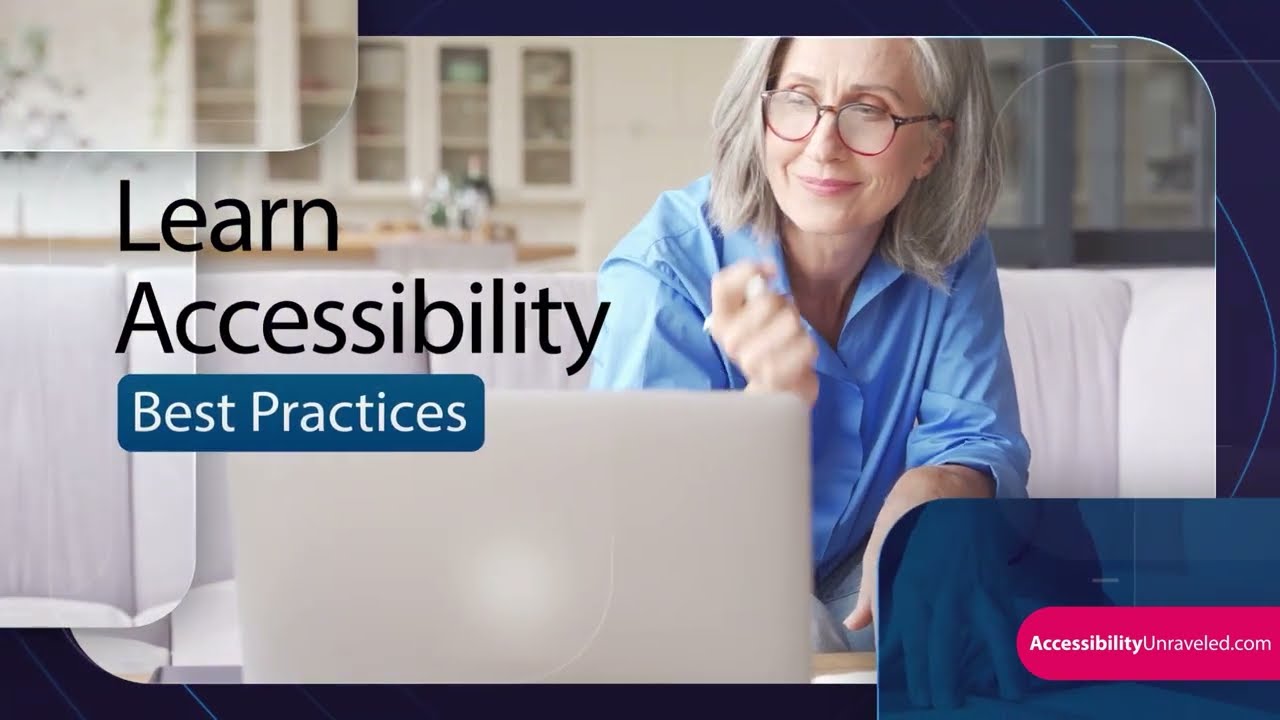 Learn Accessibility

Best Practices

AccessibilityUnraveled.com